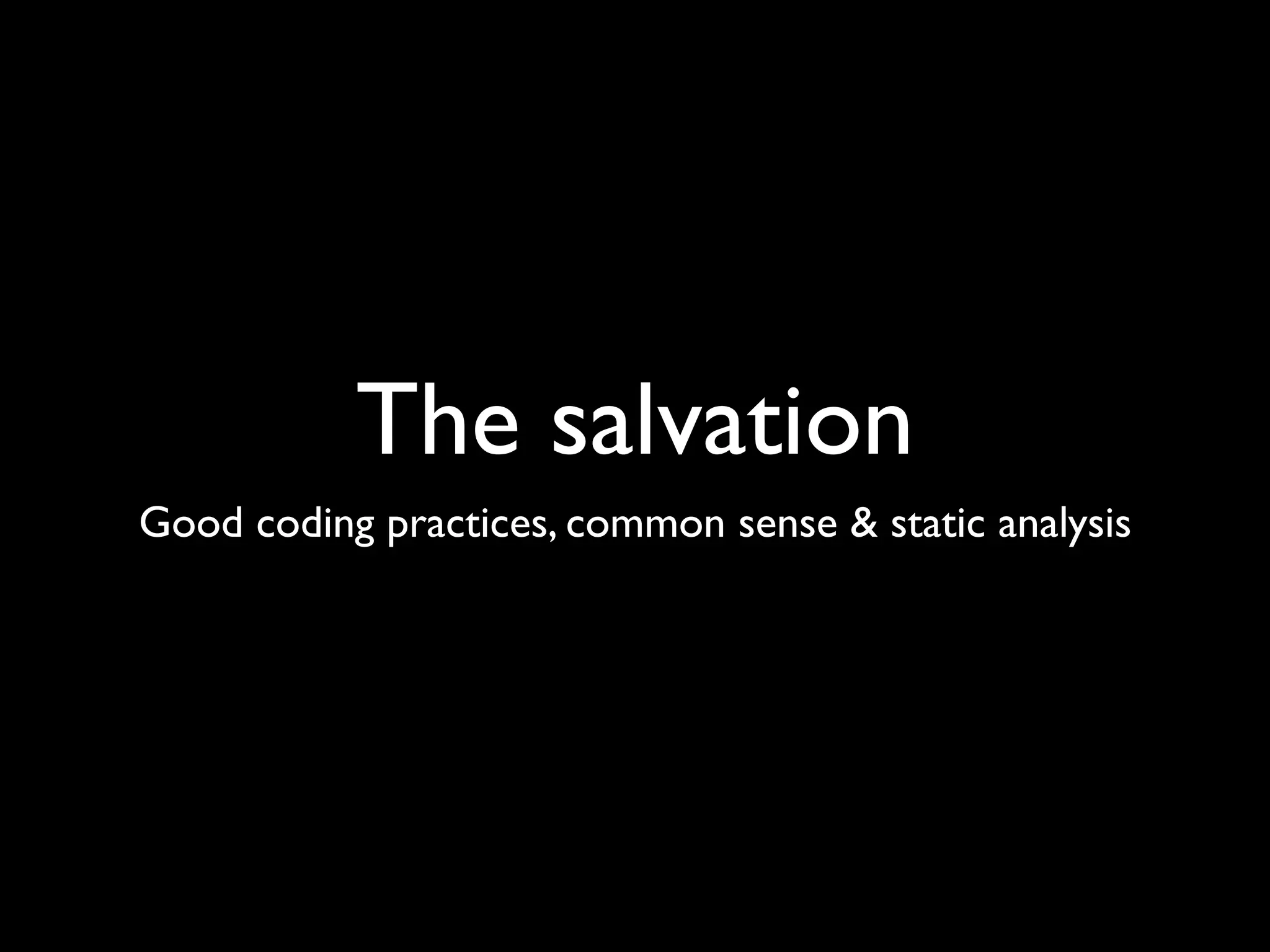 The salvation

Good coding practices, common sense & static analysis